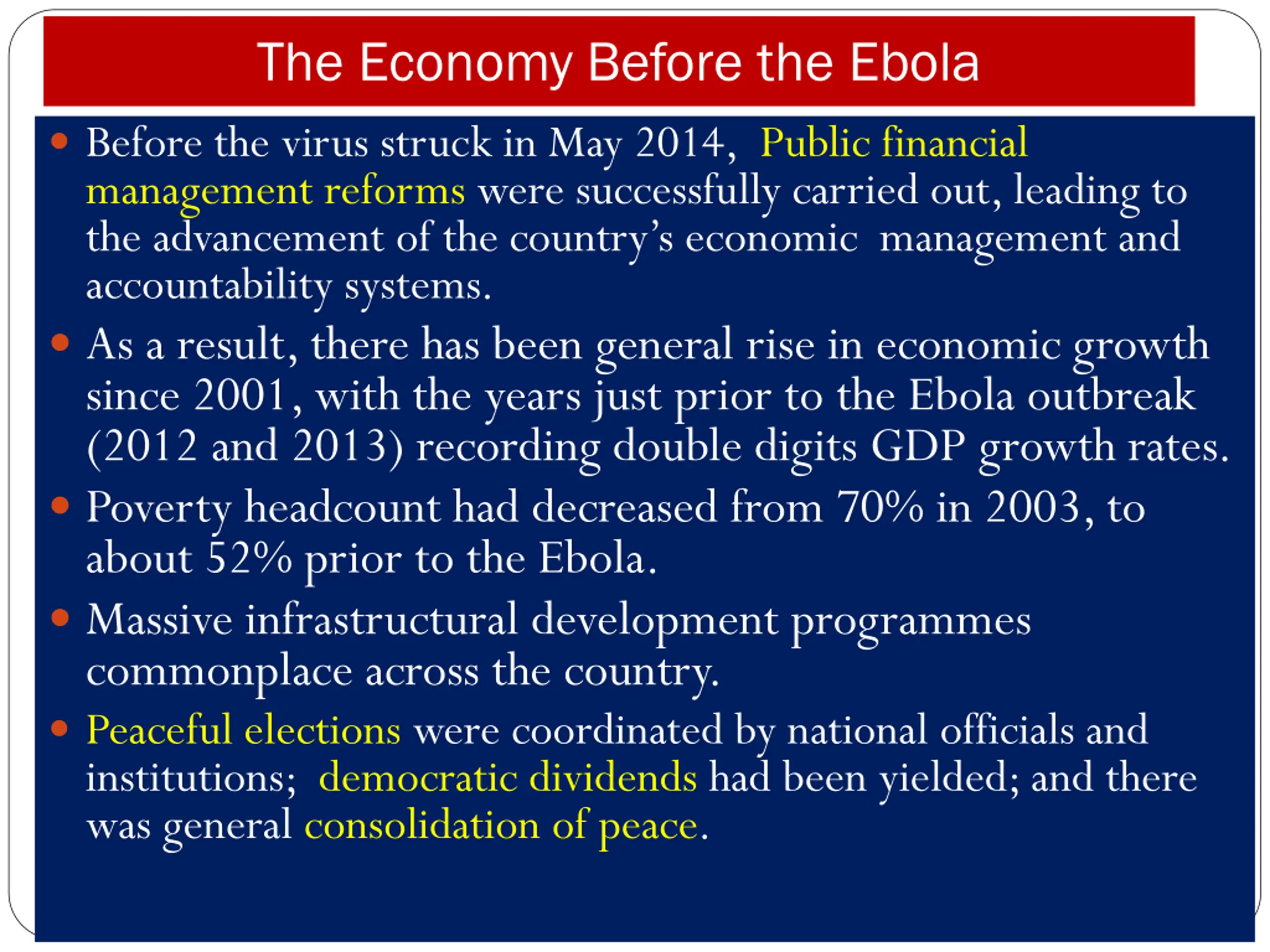 The Economy Before the Ebola

- Before the virus struck in May 2014, Public financial management reforms were successfully carried out, leading to the advancement of the country's economic management and accountability systems.
- As a result, there has been general rise in economic growth since 2001, with the years just prior to the Ebola outbreak (2012 and 2013) recording double digits GDP growth rates.
- Poverty headcount had decreased from 70% in 2003, to about 52% prior to the Ebola.
- Massive infrastructural development programmes commonplace across the country.
- Peaceful elections were coordinated by national officials and institutions; democratic dividends had been yielded; and there was general consolidation of peace.